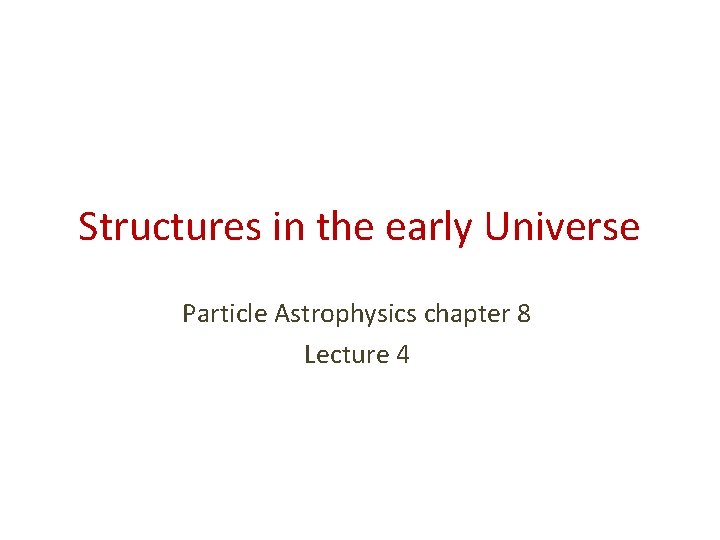 Structures in the early Universe

Particle Astrophysics chapter 8
Lecture 4